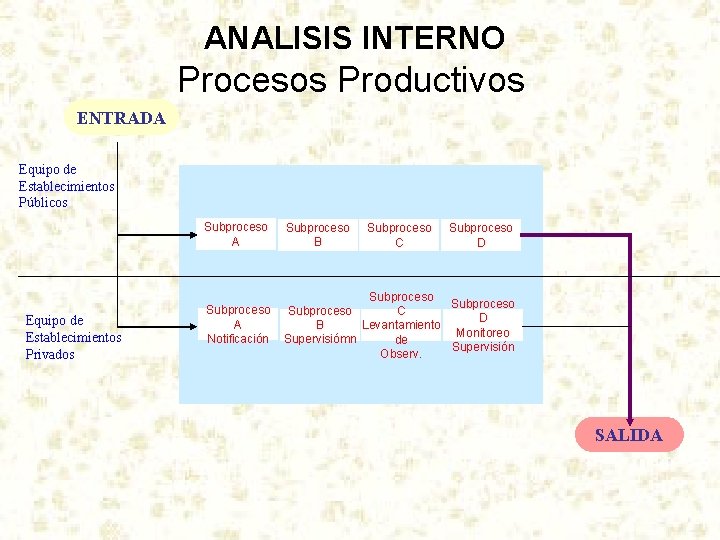 ANALISIS INTERNO
Procesos Productivos

ENTRADA

Equipo de Establecimientos Públicos

Subproceso A

Subproceso B

Subproceso C

Subproceso D

Equipo de Establecimientos Privados

Subproceso A Notificación

Subproceso B Supervisiómn

Subproceso C Levantamiento de Observ.

Subproceso D Monitoreo Supervisión

SALIDA